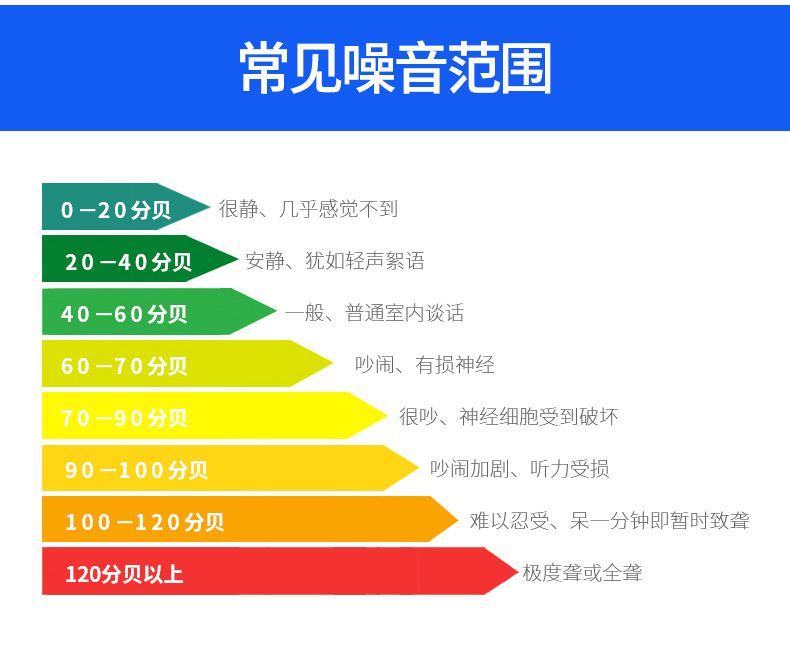 常见噪音范围

0－20分贝 很静、几乎感觉不到

20－40分贝 安静、犹如轻声絮语

40－60分贝 一般、普通室内谈话

60－70分贝 吵闹、有损神经

70－90分贝 很吵、神经细胞受到破坏

90－100分贝 吵闹加剧、听力受损

100－120分贝 难以忍受、呆一分钟即暂时致聋

120分贝以上 极度聋或全聋